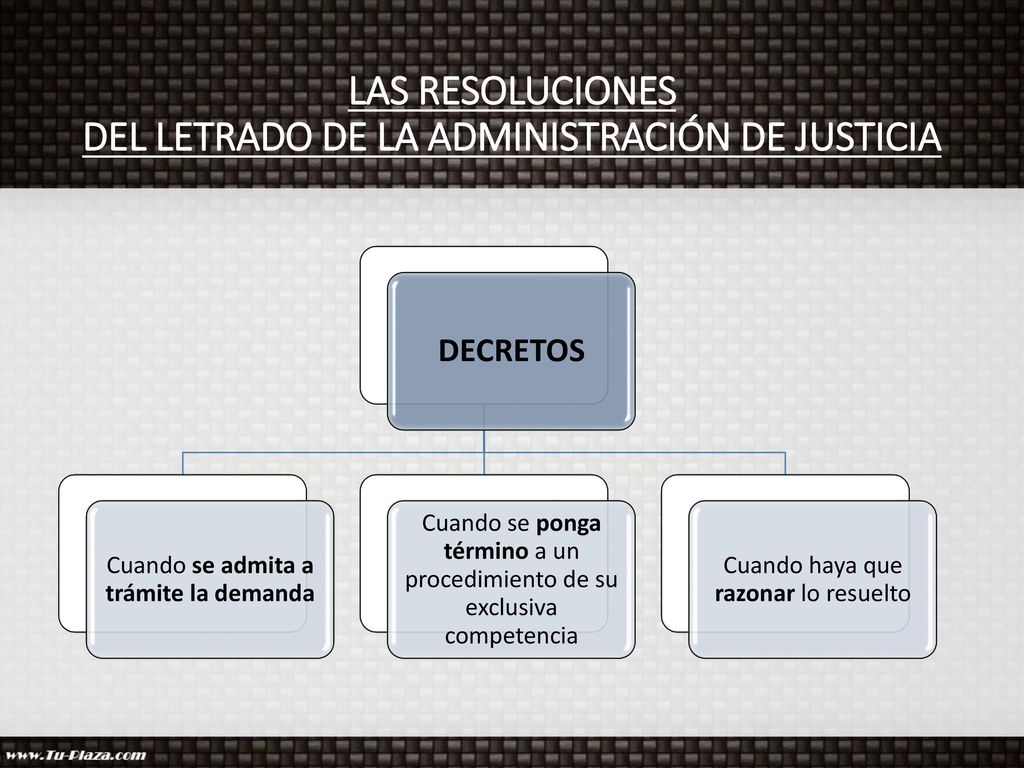 LAS RESOLUCIONES
DEL LETRADO DE LA ADMINISTRACIÓN DE JUSTICIA

DECRETOS

Cuando se admita a trámite la demanda

Cuando se ponga término a un procedimiento de su exclusiva competencia

Cuando haya que razonar lo resuelto

www.Tu-Plaza.com